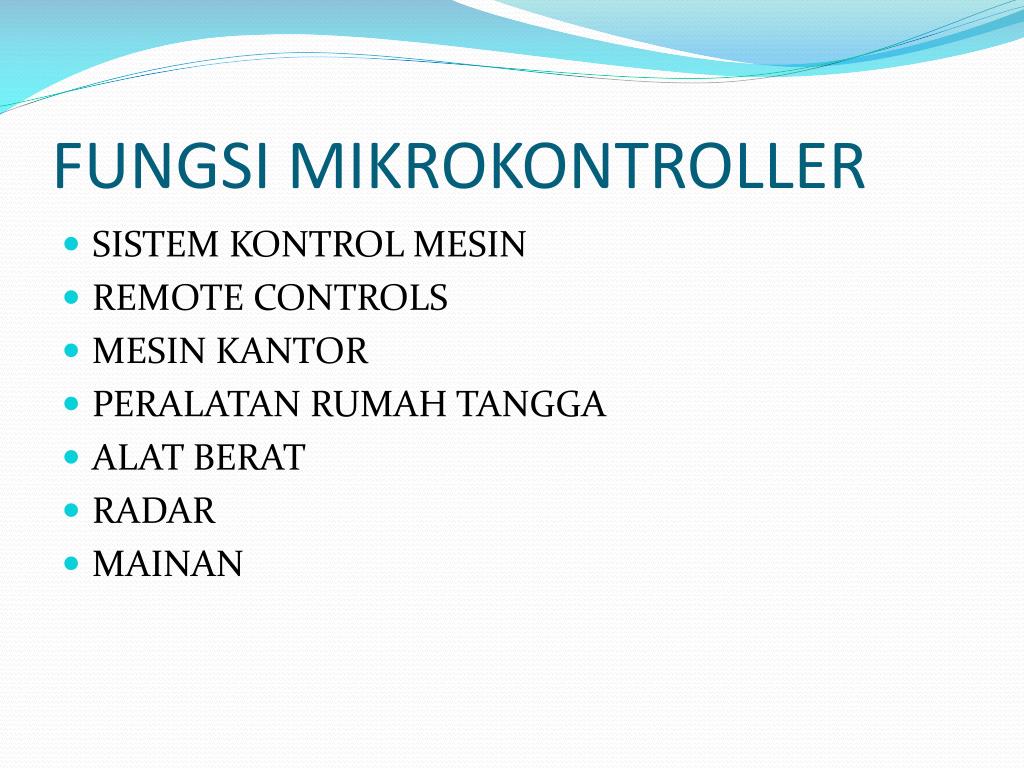 FUNGSI MIKROKONTROLLER

- SISTEM KONTROL MESIN
- REMOTE CONTROLS
- MESIN KANTOR
- PERALATAN RUMAH TANGGA
- ALAT BERAT
- RADAR
- MAINAN